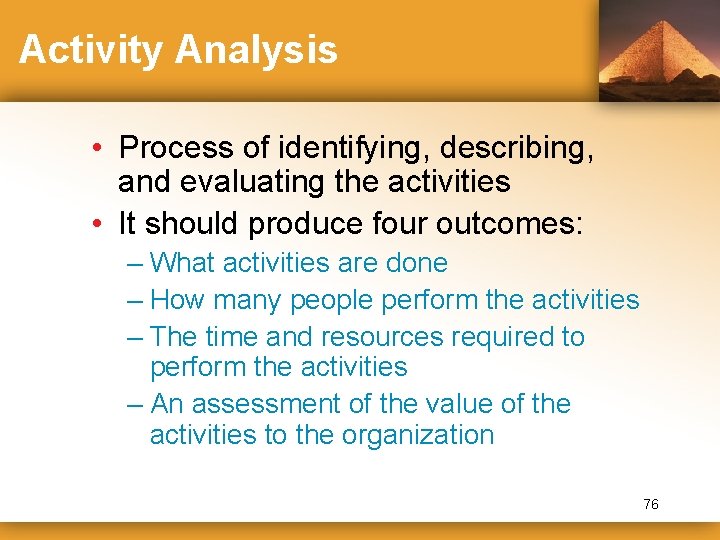 Activity Analysis

• Process of identifying, describing, and evaluating the activities
• It should produce four outcomes:
– What activities are done
– How many people perform the activities
– The time and resources required to perform the activities
– An assessment of the value of the activities to the organization

76